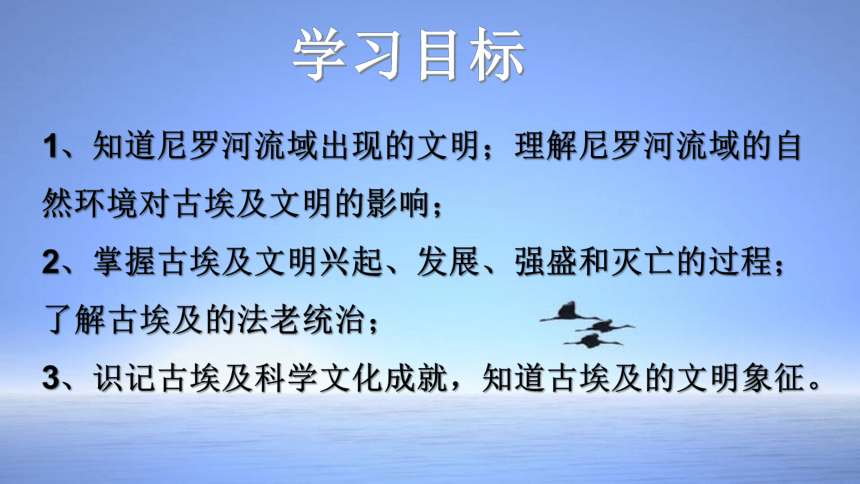 学习目标

1、知道尼罗河流域出现的文明；理解尼罗河流域的自然环境对古埃及文明的影响；

2、掌握古埃及文明兴起、发展、强盛和灭亡的过程；了解古埃及的法老统治；

3、识记古埃及科学文化成就，知道古埃及的文明象征。